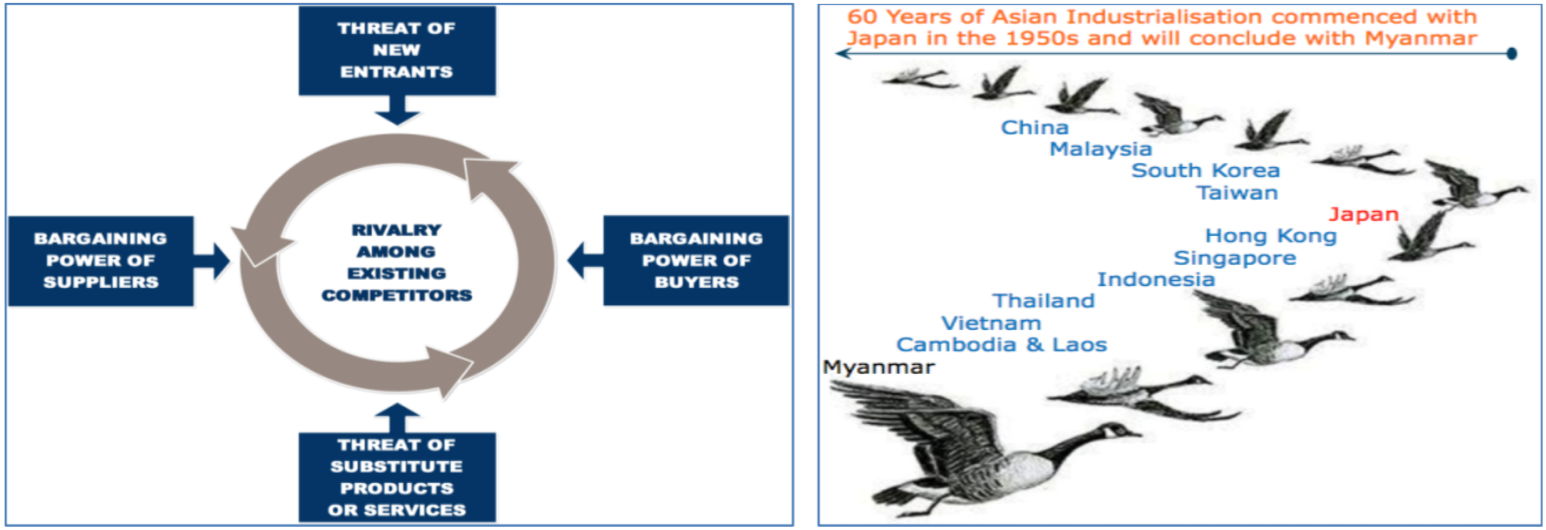 THREAT OF NEW ENTRANTS

BARGAINING POWER OF SUPPLIERS

RIVALRY AMONG EXISTING COMPETITORS

BARGAINING POWER OF BUYERS

THREAT OF SUBSTITUTE PRODUCTS OR SERVICES

60 Years of Asian Industrialisation commenced with Japan in the 1950s and will conclude with Myanmar

China
Malaysia
South Korea
Taiwan
Japan
Hong Kong
Singapore
Indonesia
Thailand
Vietnam
Cambodia & Laos
Myanmar